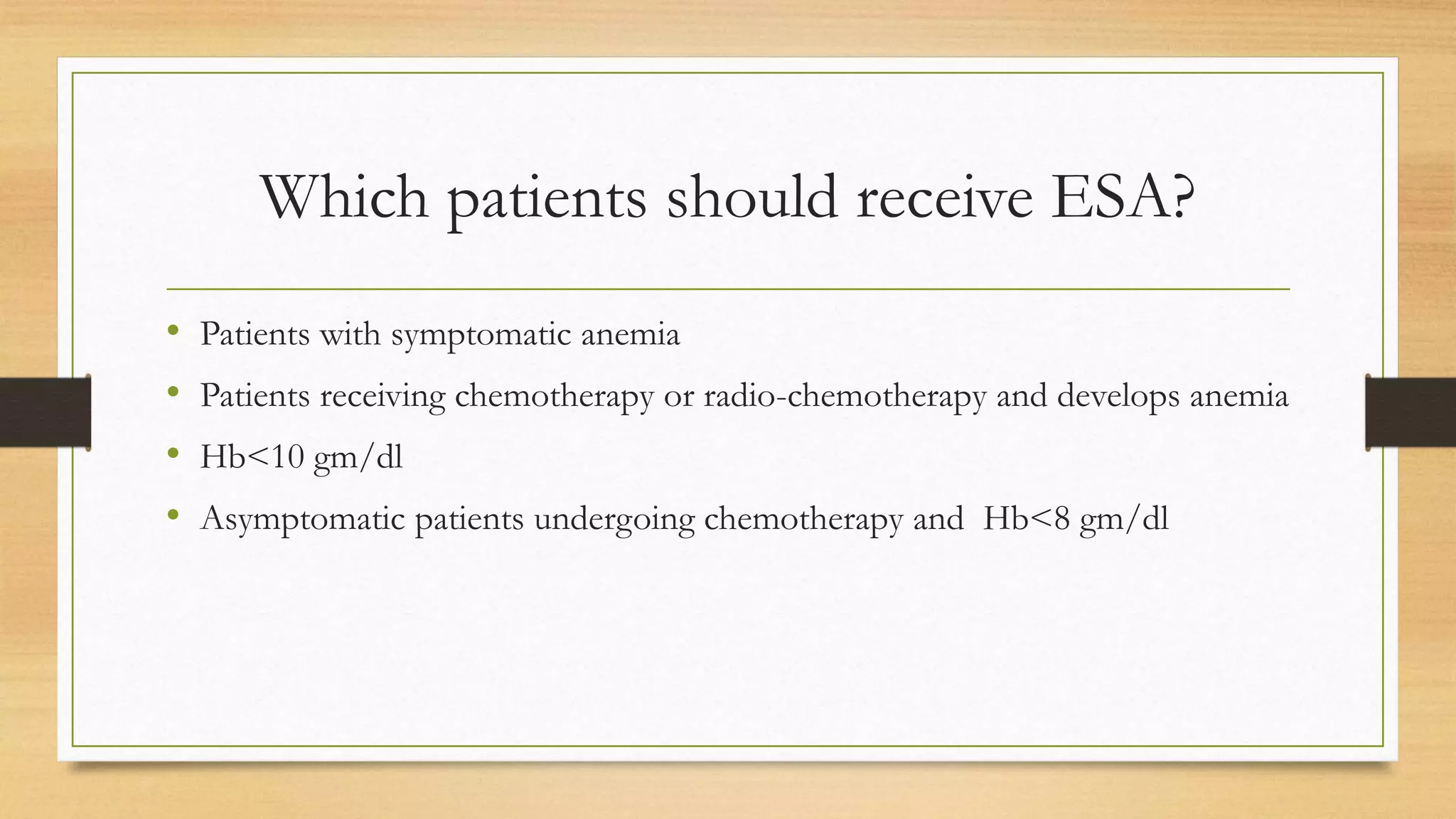 Which patients should receive ESA?

• Patients with symptomatic anemia
• Patients receiving chemotherapy or radio-chemotherapy and develops anemia
• Hb<10 gm/dl
• Asymptomatic patients undergoing chemotherapy and  Hb<8 gm/dl